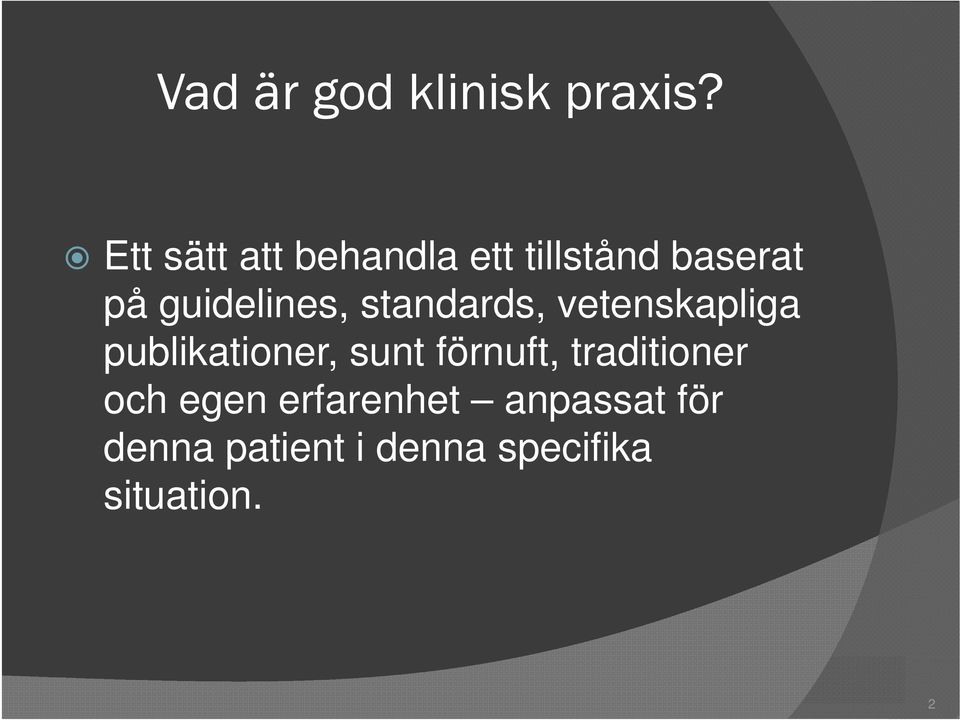 Vad är god klinisk praxis?

Ett sätt att behandla ett tillstånd baserat på guidelines, standards, vetenskapliga publikationer, sunt förnuft, traditioner och egen erfarenhet – anpassat för denna patient i denna specifika situation.

2